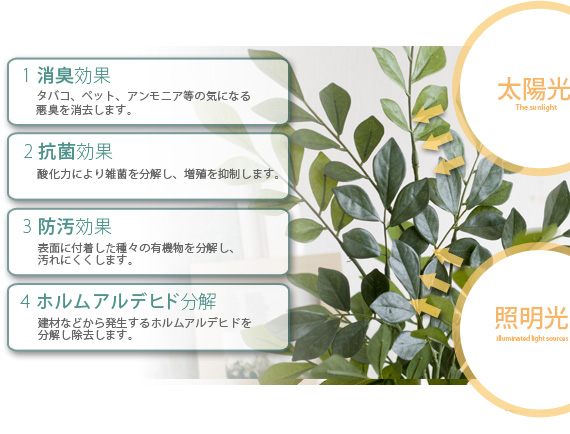 1 消臭効果
タバコ、ペット、アンモニア等の気になる悪臭を消去します。

2 抗菌効果
酸化力により雑菌を分解し、増殖を抑制します。

3 防汚効果
表面に付着した種々の有機物を分解し、汚れにくくします。

4 ホルムアルデヒド分解
建材などから発生するホルムアルデヒドを分解し除去します。

太陽光
The sunlight

照明光
Illuminated light sources